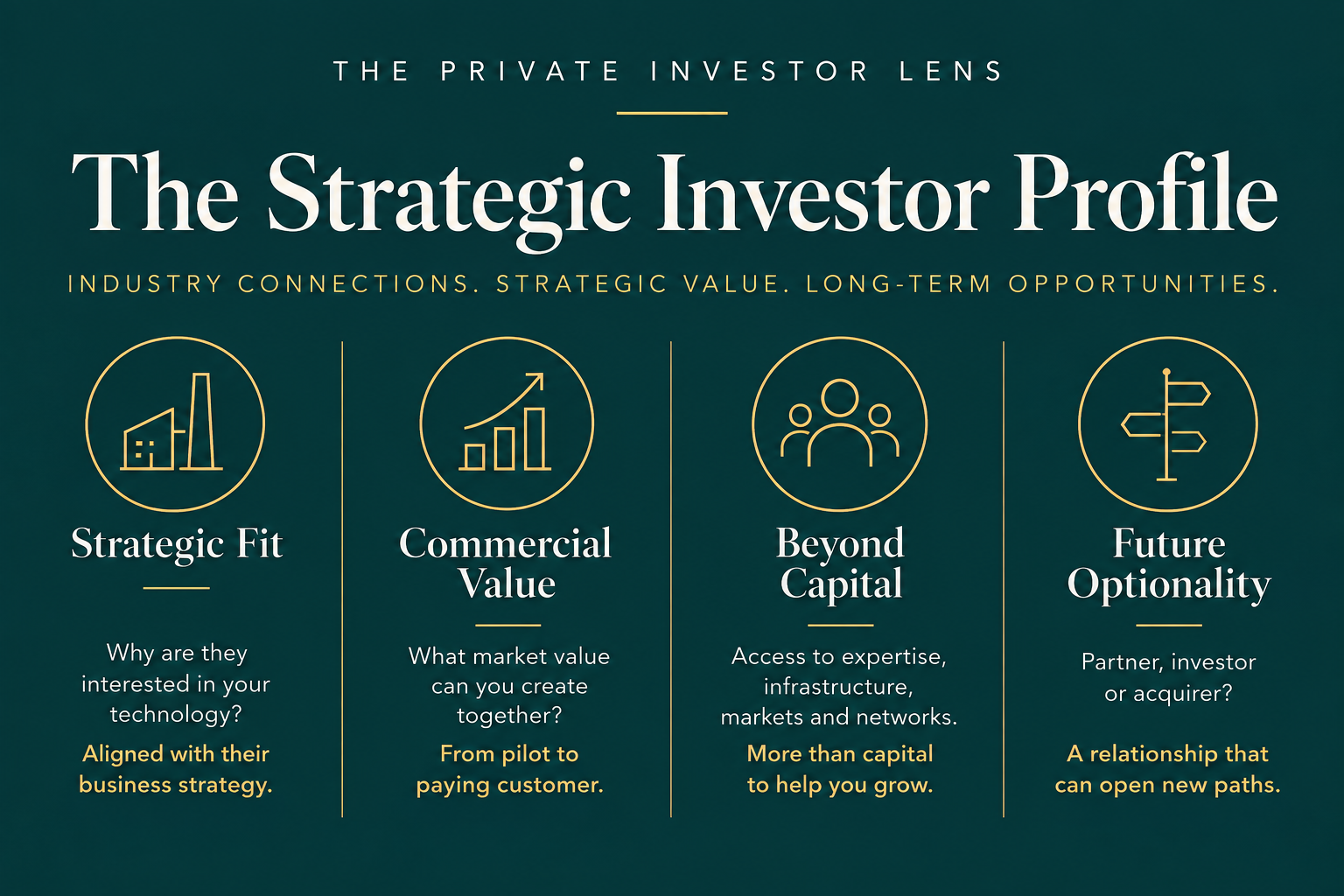 THE PRIVATE INVESTOR LENS

The Strategic Investor Profile

INDUSTRY CONNECTIONS. STRATEGIC VALUE. LONG-TERM OPPORTUNITIES.

Strategic Fit

Why are they interested in your technology?

Aligned with their business strategy.

Commercial Value

What market value can you create together?

From pilot to paying customer.

Beyond Capital

Access to expertise, infrastructure, markets and networks.

More than capital to help you grow.

Future Optionality

Partner, investor or acquirer?

A relationship that can open new paths.